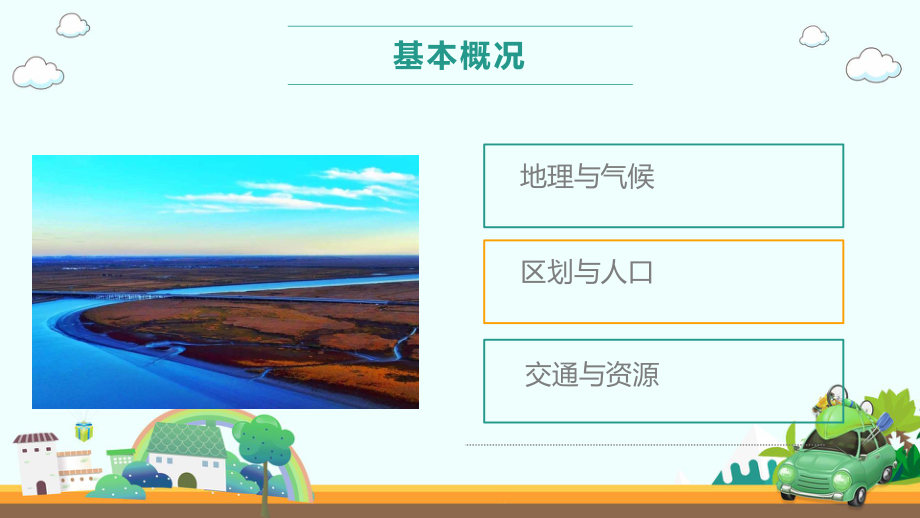 基本概况

地理与气候

区划与人口

交通与资源